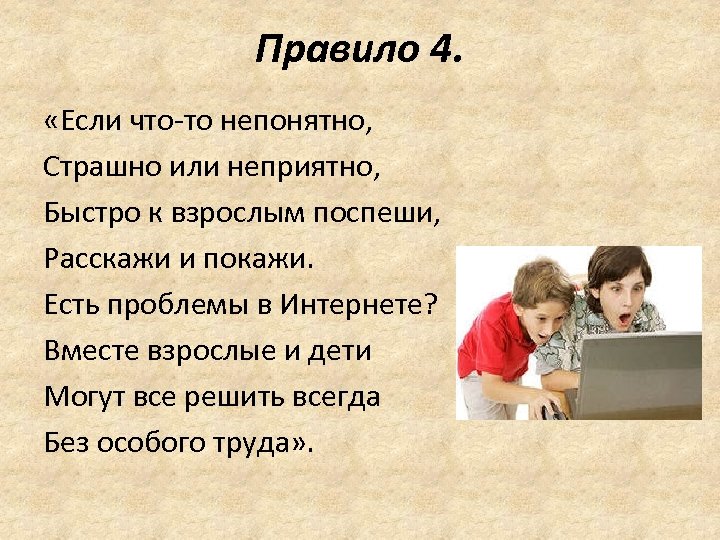 Правило 4.

«Если что-то непонятно,
Страшно или неприятно,
Быстро к взрослым поспеши,
Расскажи и покажи.
Есть проблемы в Интернете?
Вместе взрослые и дети
Могут все решить всегда
Без особого труда».